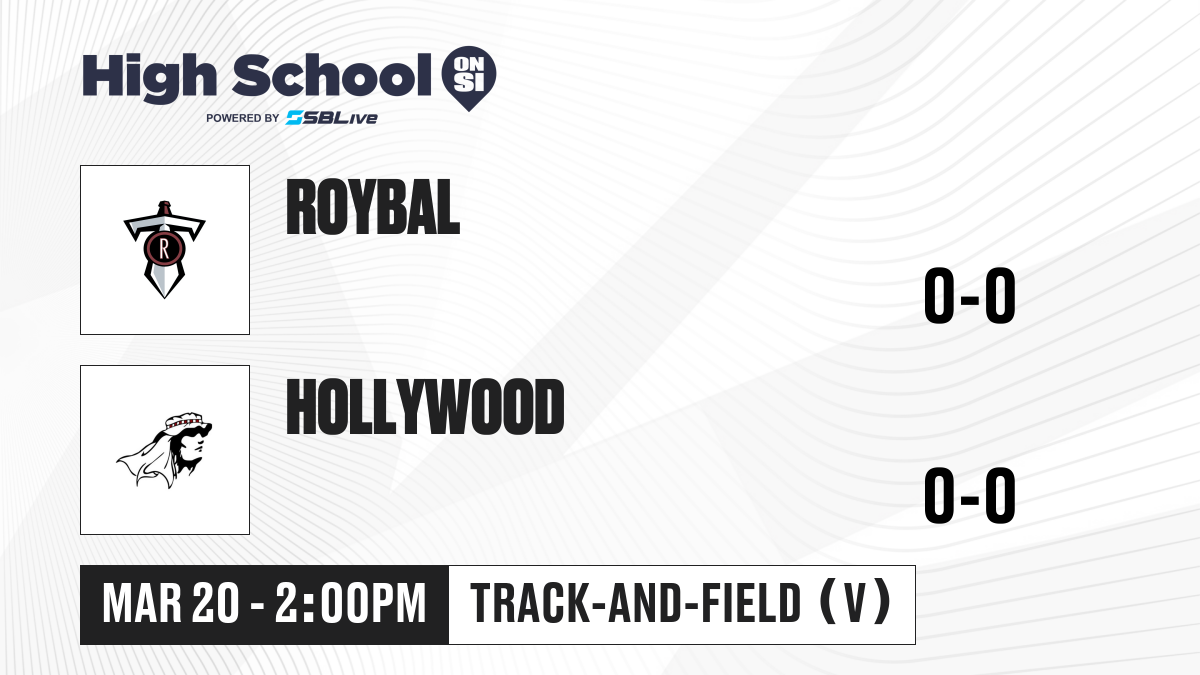 High School ON SI
POWERED BY SBLive

R

ROYBAL

0-0

HOLLYWOOD

0-0

MAR 20 - 2:00PM

TRACK-AND-FIELD (V)